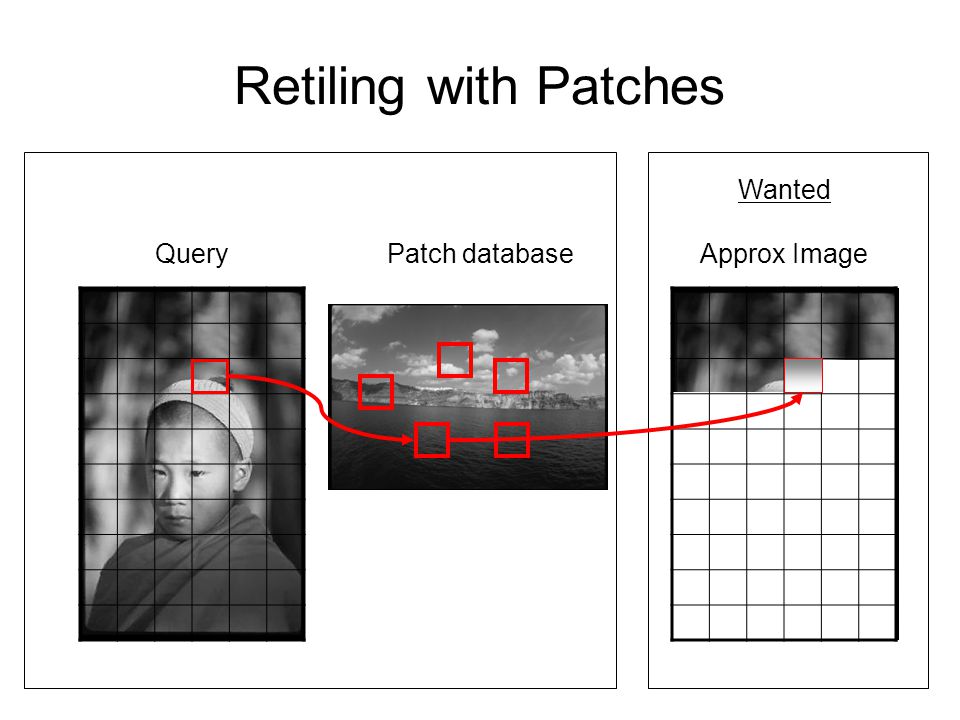 Retiling with Patches

Query

Patch database

Wanted

Approx Image